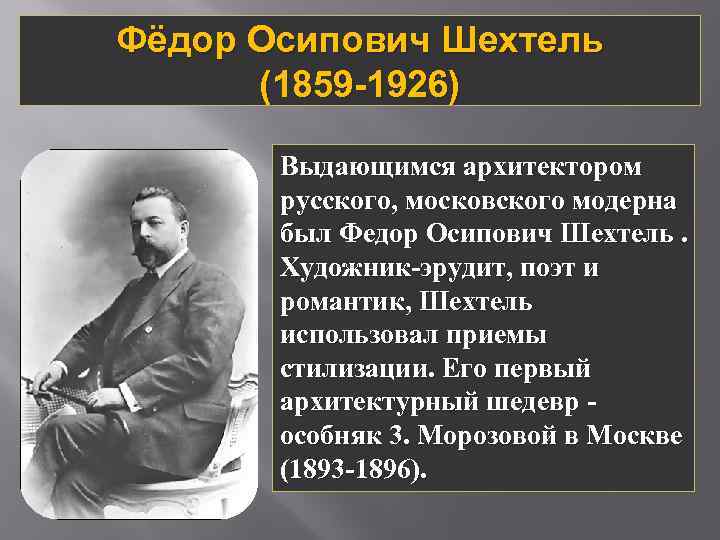 Фёдор Осипович Шехтель
(1859-1926)

Выдающимся архитектором русского, московского модерна был Федор Осипович Шехтель . Художник-эрудит, поэт и романтик, Шехтель использовал приемы стилизации. Его первый архитектурный шедевр - особняк З. Морозовой в Москве (1893-1896).